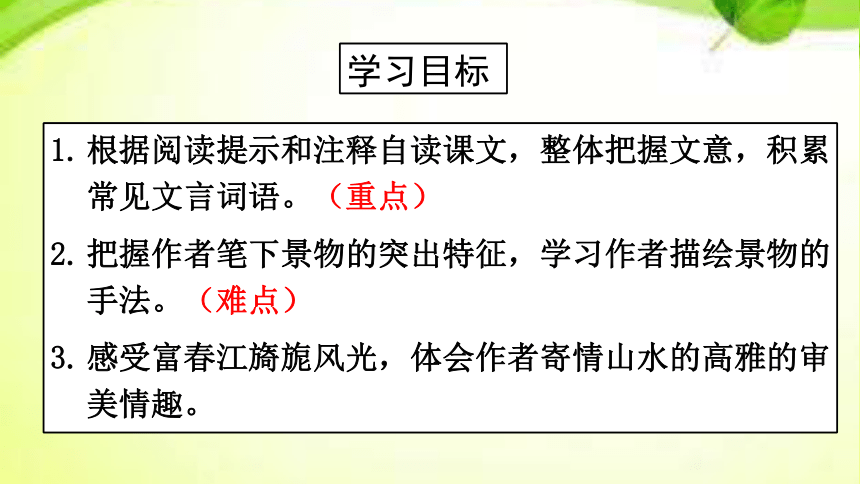 学习目标

1. 根据阅读提示和注释自读课文，整体把握文意，积累常见文言词语。（重点）

2. 把握作者笔下景物的突出特征，学习作者描绘景物的手法。（难点）

3. 感受富春江旖旎风光，体会作者寄情山水的高雅的审美情趣。